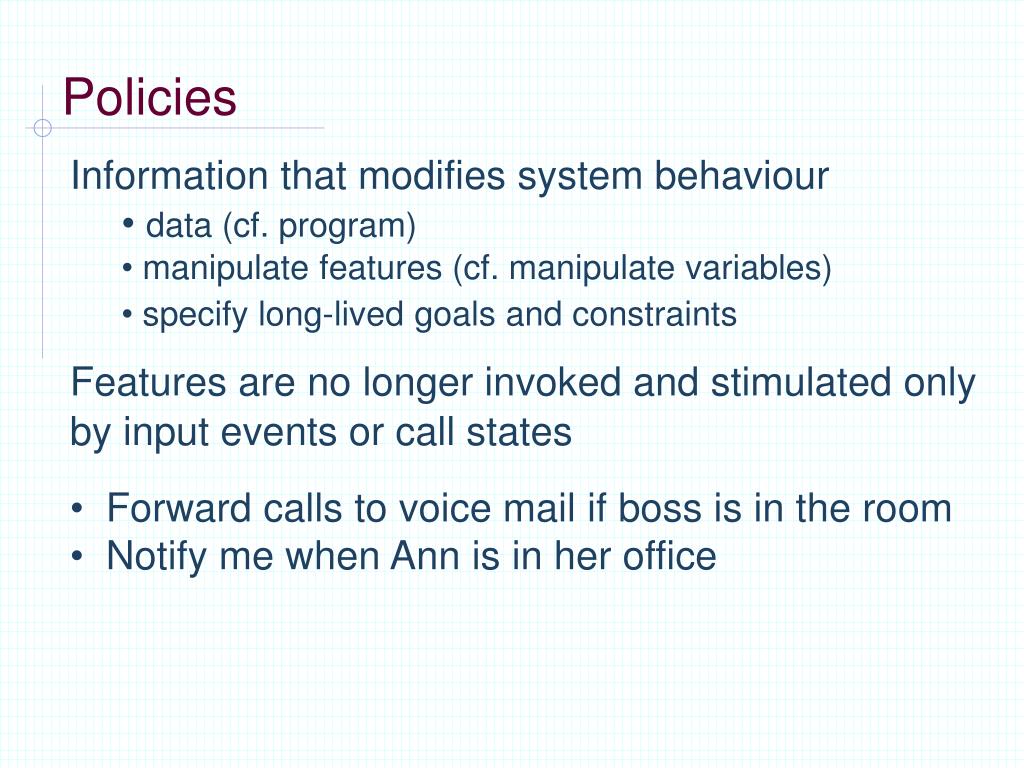 Policies

Information that modifies system behaviour

• data (cf. program)
• manipulate features (cf. manipulate variables)
• specify long-lived goals and constraints

Features are no longer invoked and stimulated only by input events or call states

• Forward calls to voice mail if boss is in the room
• Notify me when Ann is in her office